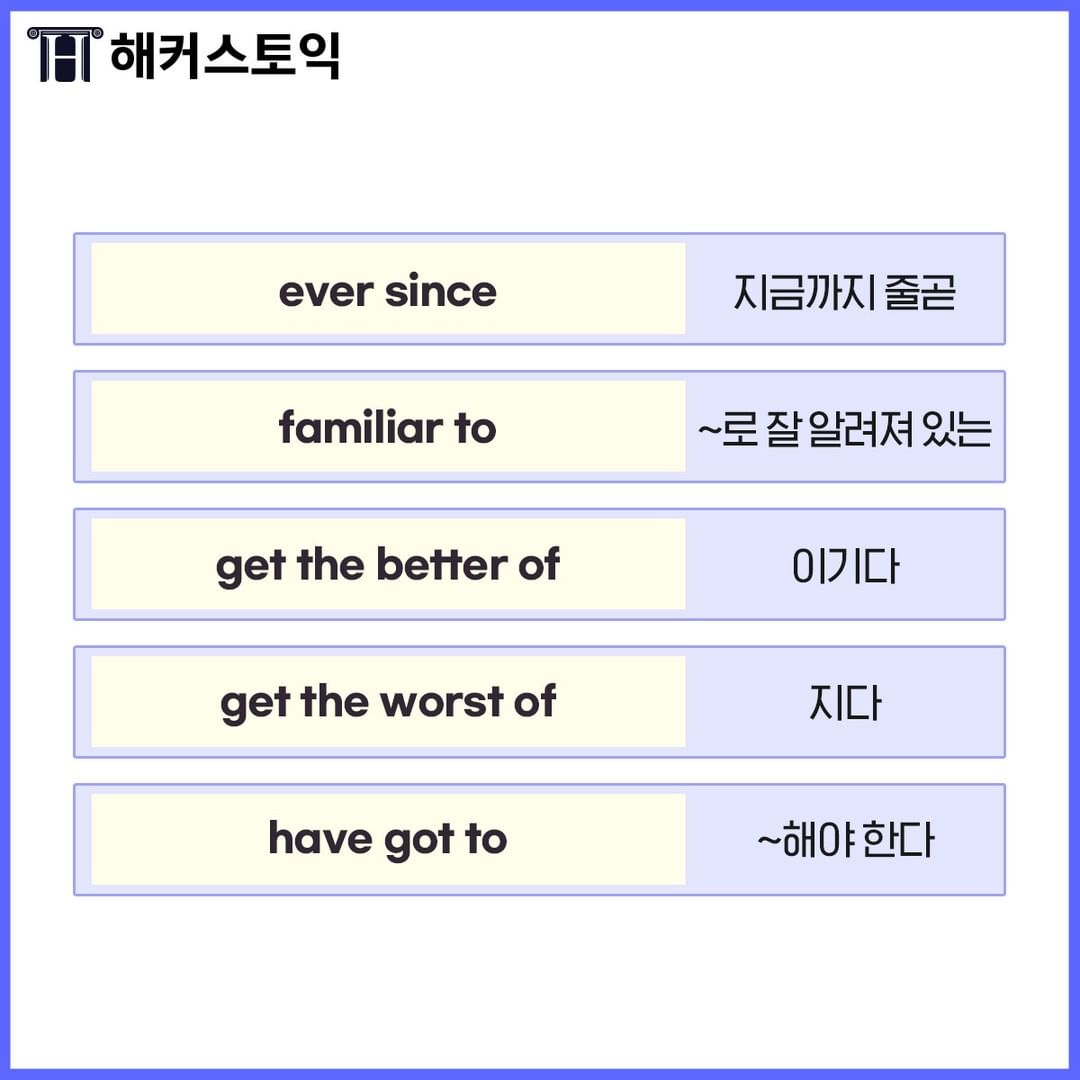 해커스토익

| ever since | 지금까지 줄곧 |
|---|---|
| familiar to | ~로 잘 알려져 있는 |
| get the better of | 이기다 |
| get the worst of | 지다 |
| have got to | ~해야 한다 |